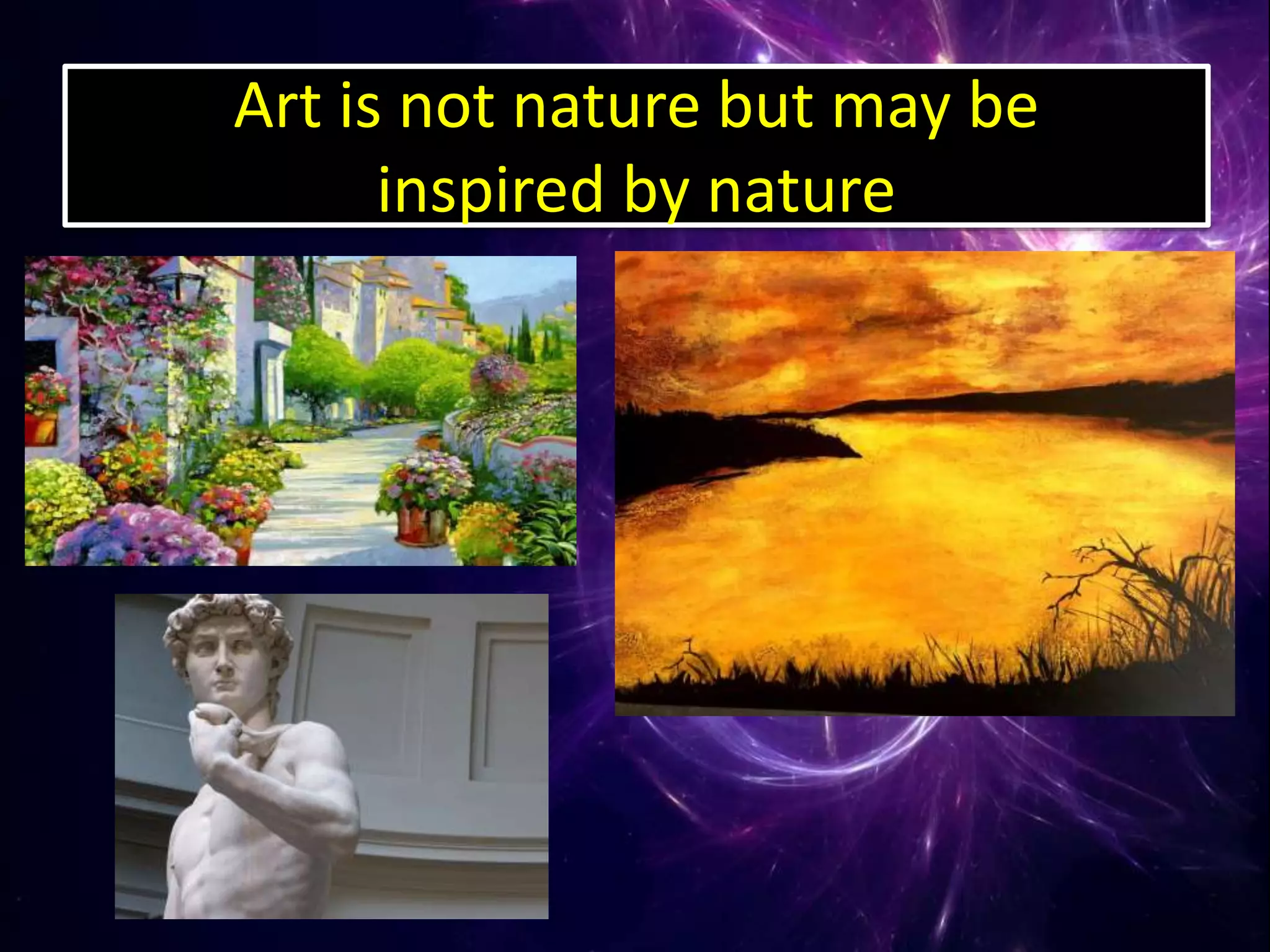 Art is not nature but may be inspired by nature